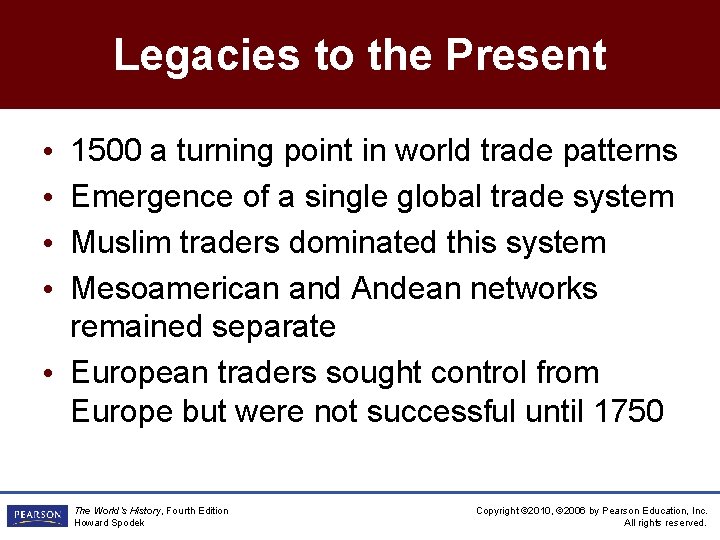 Legacies to the Present

• 1500 a turning point in world trade patterns
• Emergence of a single global trade system
• Muslim traders dominated this system
• Mesoamerican and Andean networks remained separate
• European traders sought control from Europe but were not successful until 1750

PEARSON

The World's History, Fourth Edition
Howard Spodek

Copyright ©2010, ©2006 by Pearson Education, Inc.
All rights reserved.